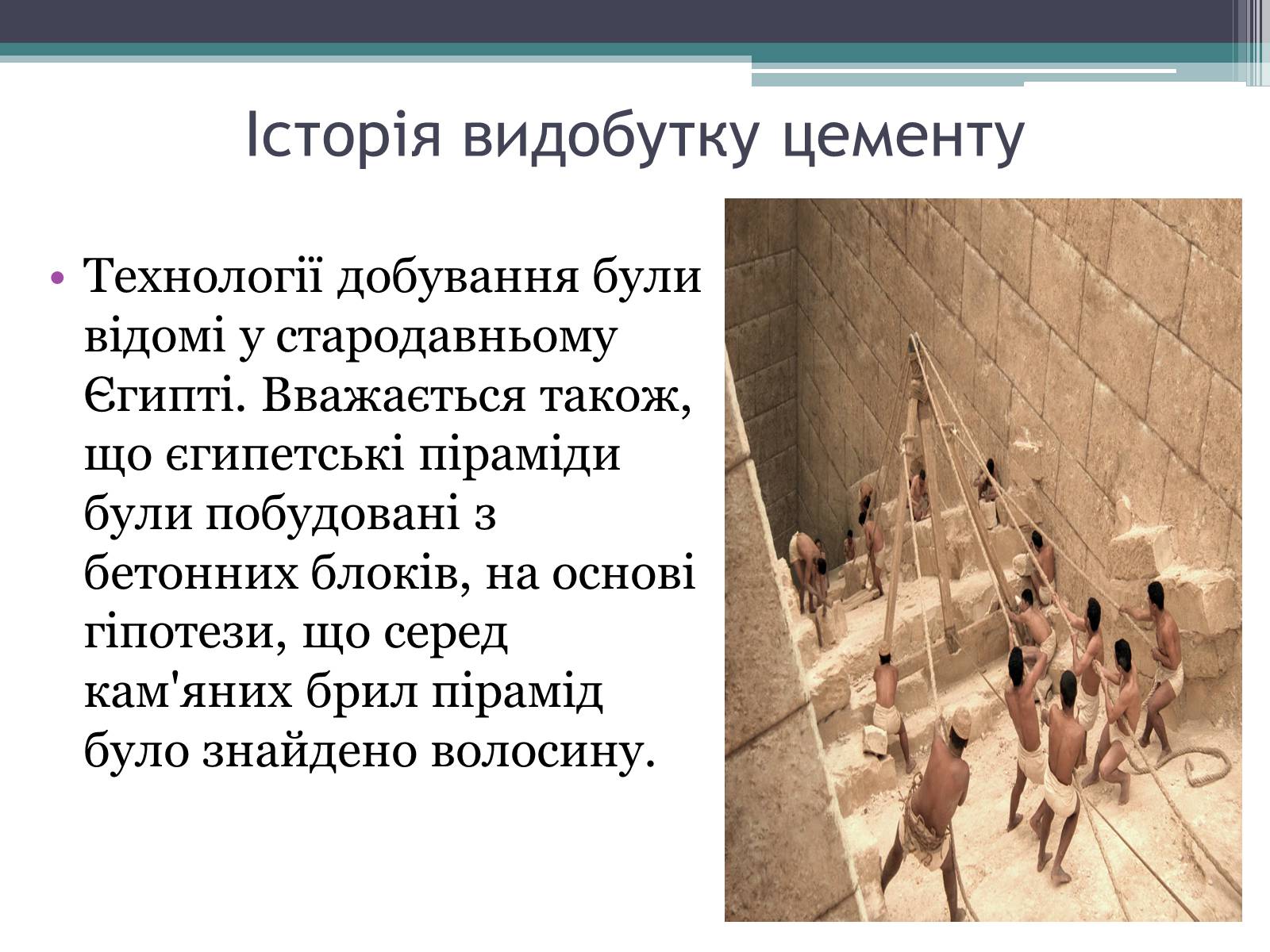 Історія видобутку цементу

• Технології добування були відомі у стародавньому Єгипті. Вважається також, що єгипетські піраміди були побудовані з бетонних блоків, на основі гіпотези, що серед кам'яних брил пірамід було знайдено волосину.